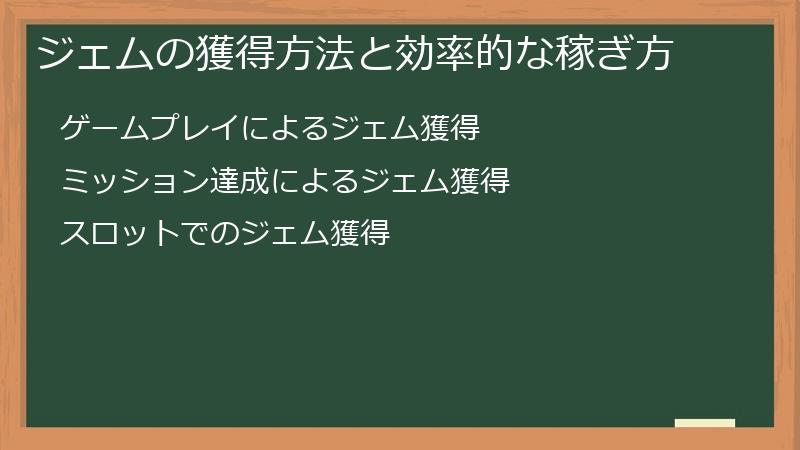 ジェムの獲得方法と効率的な稼ぎ方

ゲームプレイによるジェム獲得

ミッション達成によるジェム獲得

スロットでのジェム獲得